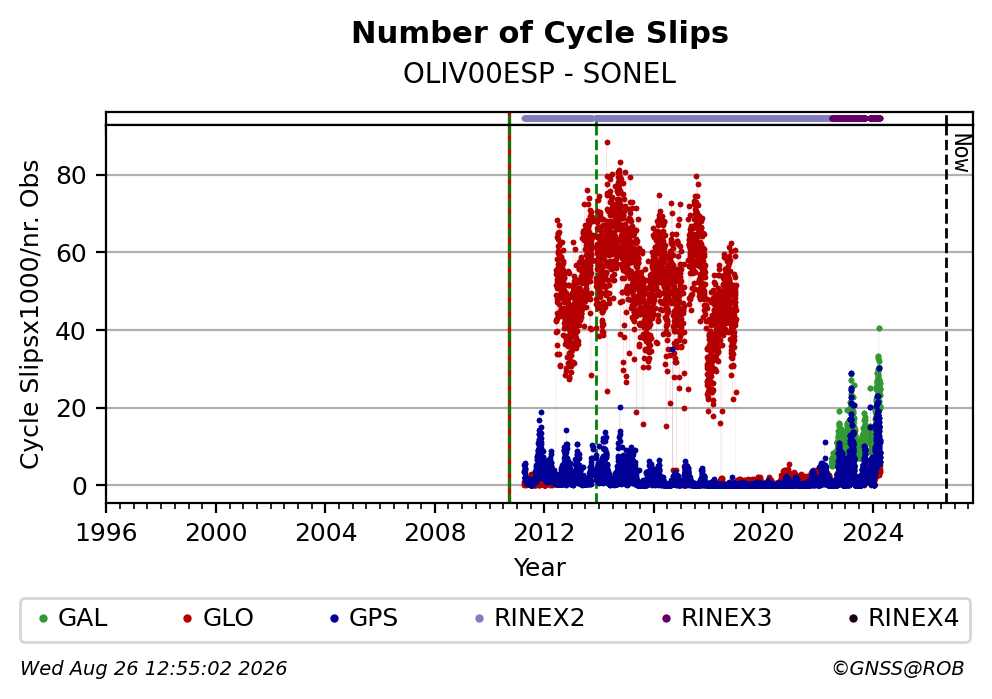 Number of Cycle Slips
OLIV00ESP - SONEL

Now

Cycle Slipsx1000/nr. Obs

80
60
40
20
0

1996 2000 2004 2008 2012 2016 2020 2024

Year

GAL GLO GPS RINEX2 RINEX3 RINEX4

Wed Aug 26 12:55:02 2026

©GNSS@ROB